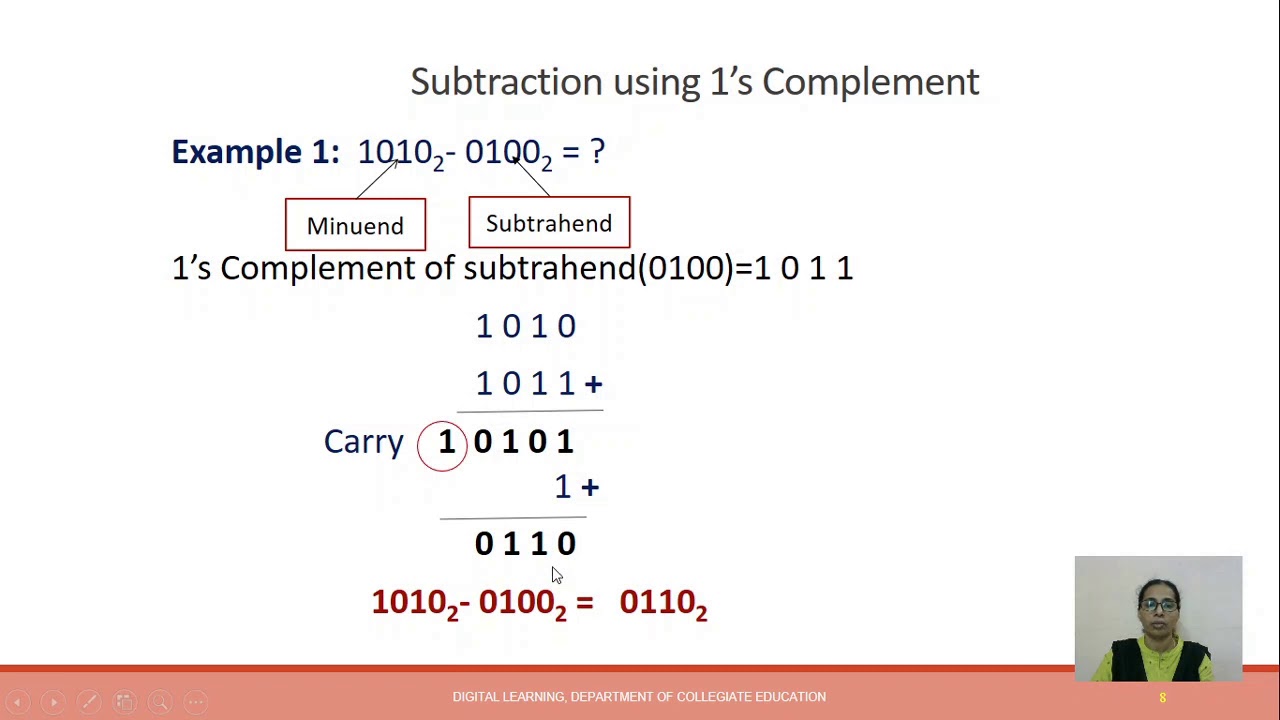 Subtraction using 1's Complement

**Example 1:** $1010_2$- $0100_2$ = ?

Minuend

Subtrahend

1's Complement of subtrahend(0100)=1 0 1 1

1 0 1 0

1 0 1 1 +

Carry 1 0 1 0 1

1 +

0 1 1 0

$1010_2$- $0100_2$ = $0110_2$

DIGITAL LEARNING, DEPARTMENT OF COLLEGIATE EDUCATION

8